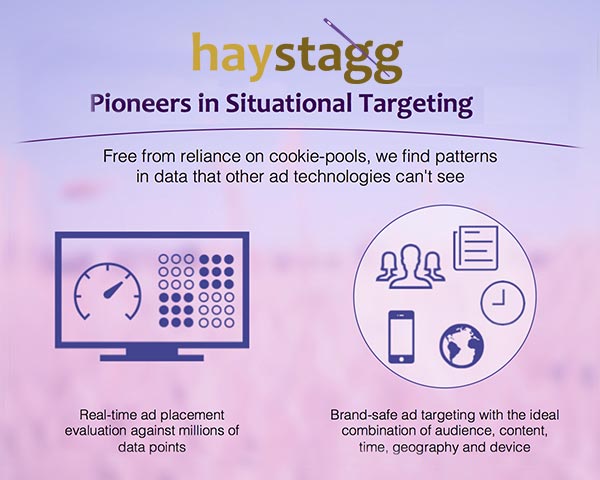 haystagg

Pioneers in Situational Targeting

Free from reliance on cookie-pools, we find patterns in data that other ad technologies can't see

Real-time ad placement evaluation against millions of data points

Brand-safe ad targeting with the ideal combination of audience, content, time, geography and device